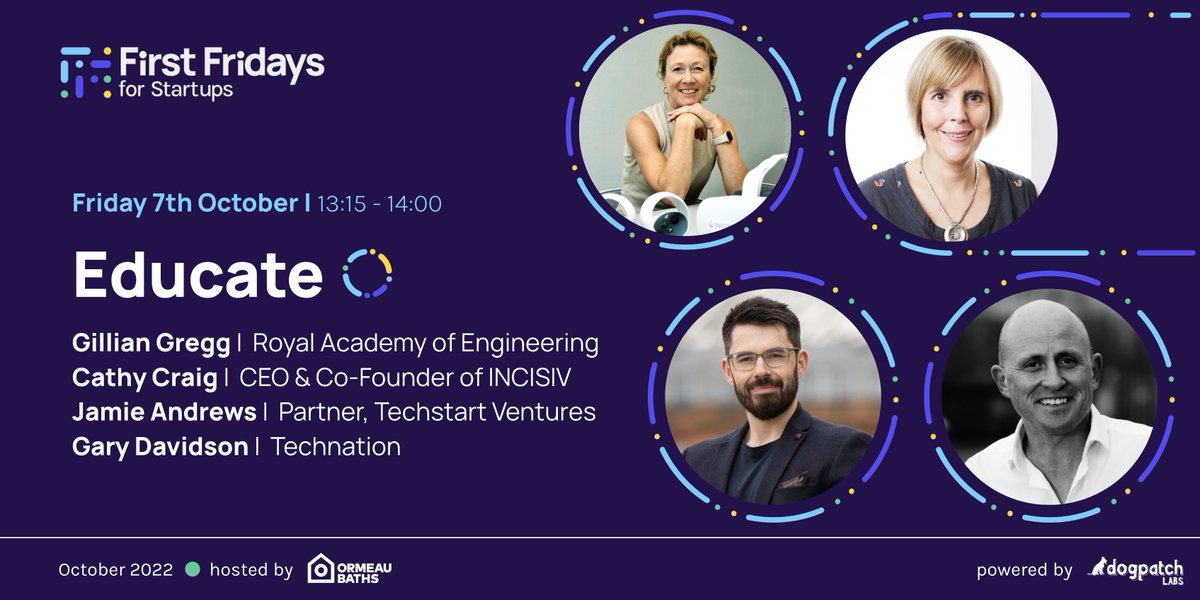 First Fridays
for Startups

Friday 7th October | 13:15 - 14:00

Educate

Gillian Gregg | Royal Academy of Engineering
Cathy Craig | CEO & Co-Founder of INCISIV
Jamie Andrews | Partner, Techstart Ventures
Gary Davidson | Technation

October 2022 hosted by ORMEAU BATHS

powered by dogpatch LABS